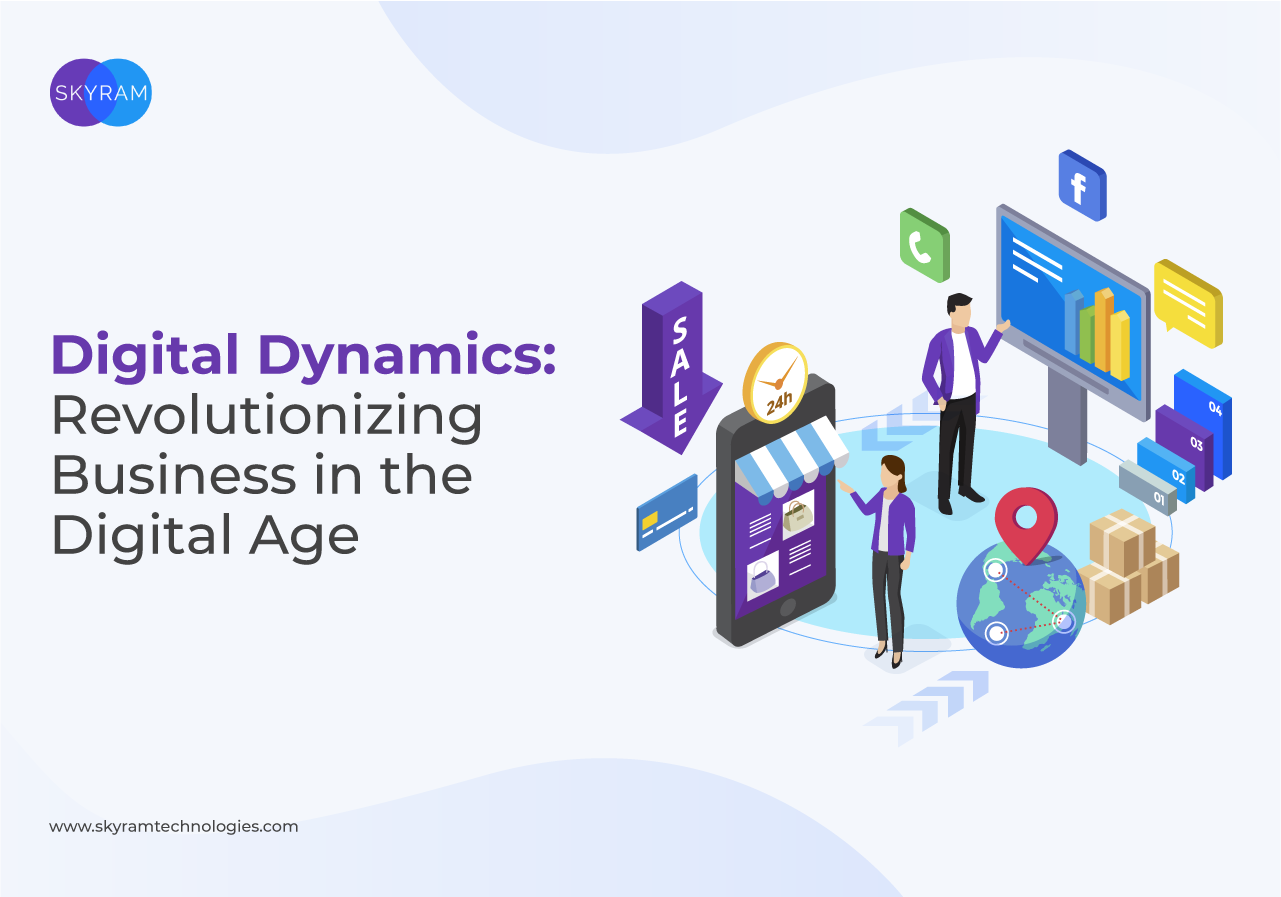 SKYRAM

Digital Dynamics: Revolutionizing Business in the Digital Age

SALE

24h

f

04
03
02
01

www.skyramtechnologies.com